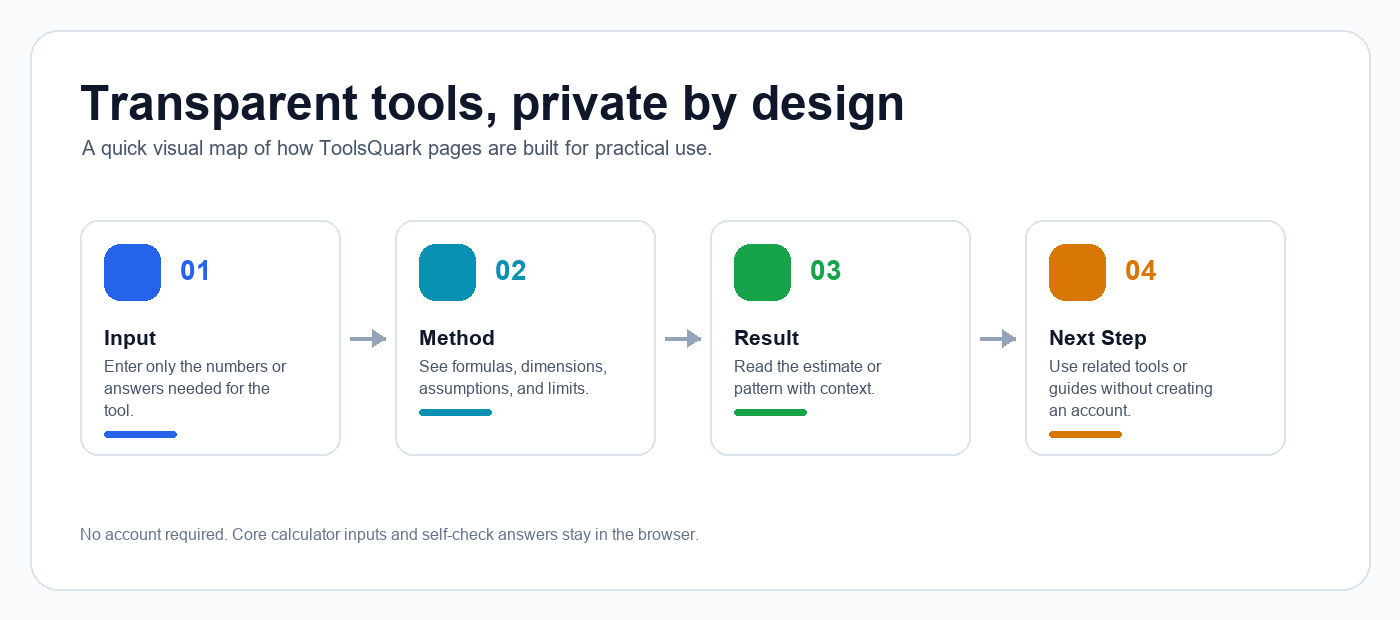 Transparent tools, private by design

A quick visual map of how ToolsQuark pages are built for practical use.

01

Input

Enter only the numbers or answers needed for the tool.

02

Method

See formulas, dimensions, assumptions, and limits.

03

Result

Read the estimate or pattern with context.

04

Next Step

Use related tools or guides without creating an account.

No account required. Core calculator inputs and self-check answers stay in the browser.